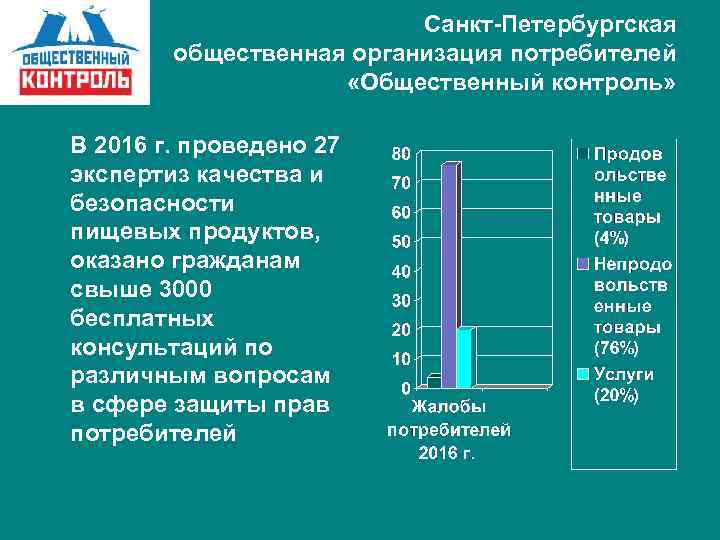 ОБЩЕСТВЕННЫЙ КОНТРОЛЬ

Санкт-Петербургская общественная организация потребителей «Общественный контроль»

В 2016 г. проведено 27 экспертиз качества и безопасности пищевых продуктов, оказано гражданам свыше 3000 бесплатных консультаций по различным вопросам в сфере защиты прав потребителей

80
70
60
50
40
30
20
10
0

Жалобы потребителей 2016 г.

Продовольственные товары (4%)
Непродовольственные товары (76%)
Услуги (20%)